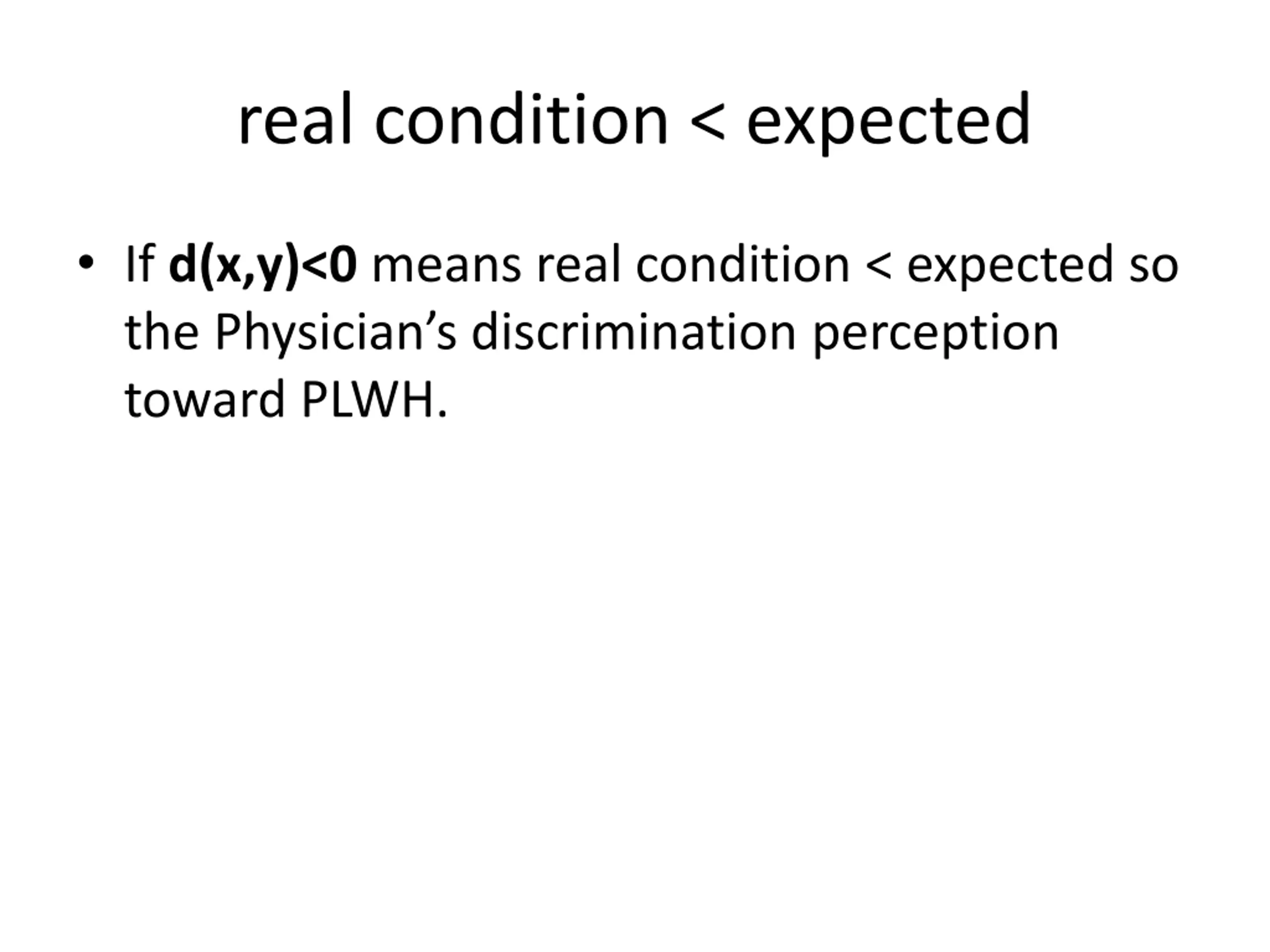 real condition < expected

• If $d(x,y)<0$ means real condition < expected so the Physician’s discrimination perception toward PLWH.